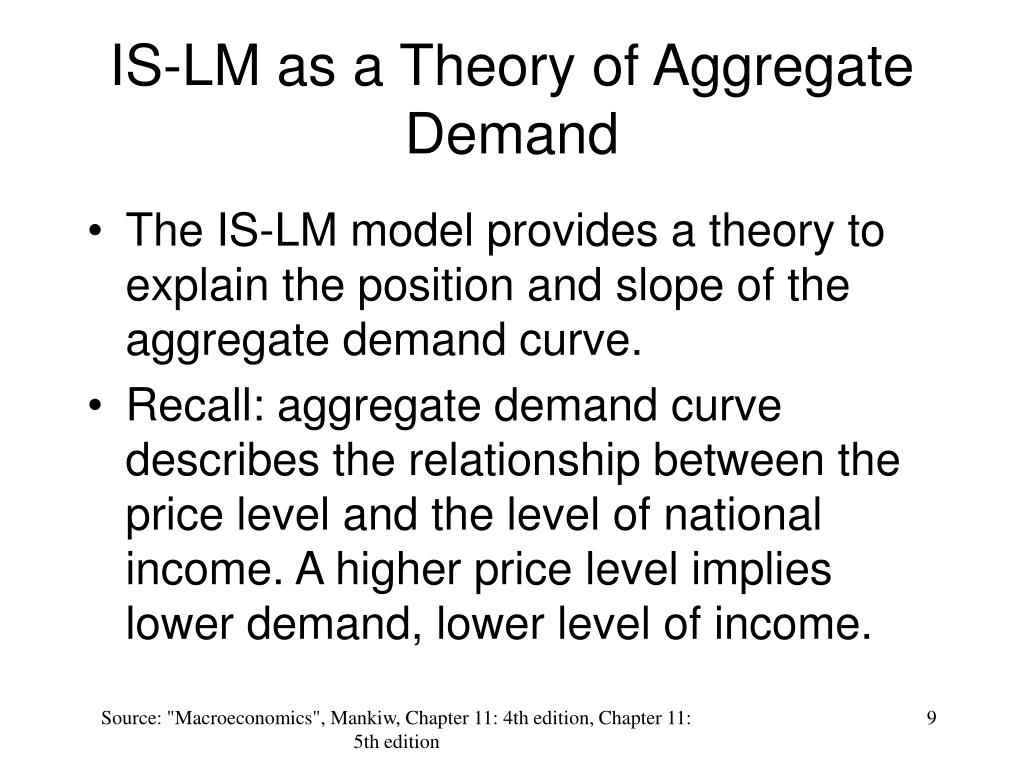 IS-LM as a Theory of Aggregate Demand

• The IS-LM model provides a theory to explain the position and slope of the aggregate demand curve.
• Recall: aggregate demand curve describes the relationship between the price level and the level of national income. A higher price level implies lower demand, lower level of income.

Source: "Macroeconomics", Mankiw, Chapter 11: 4th edition, Chapter 11: 5th edition

9